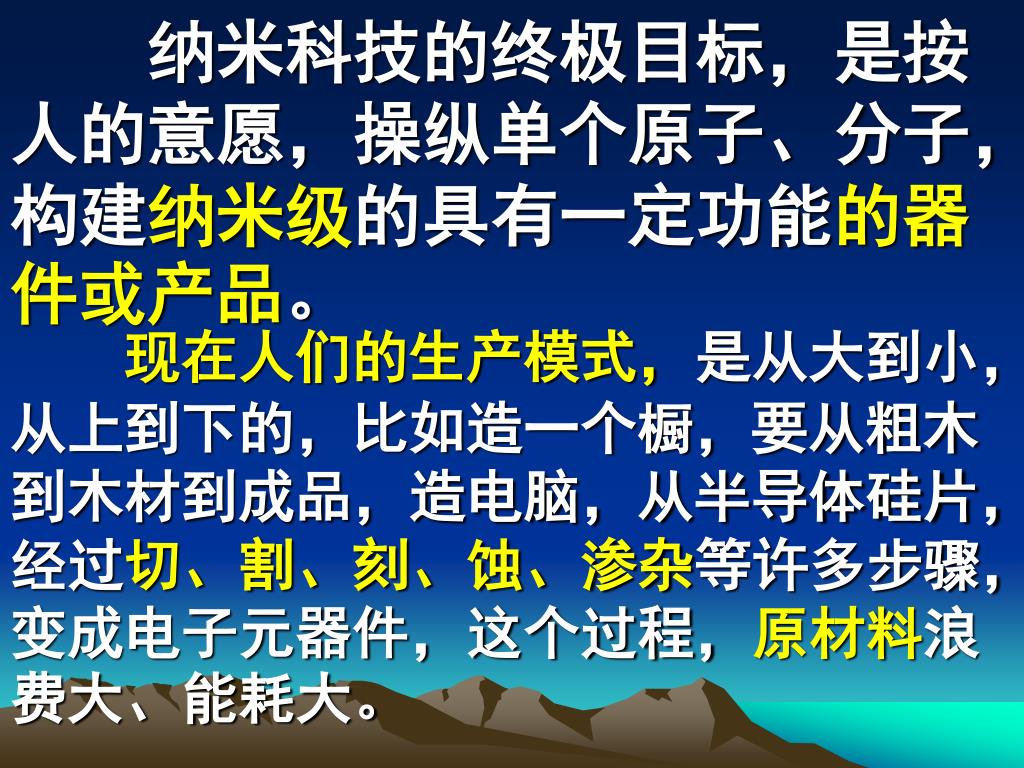 纳米科技的终极目标，是按人的意愿，操纵单个原子、分子，构建纳米级的具有一定功能的器件或产品。

现在人们的生产模式，是从大到小，从上到下的，比如造一个橱，要从粗木到木材到成品，造电脑，从半导体硅片，经过切、割、刻、蚀、渗杂等许多步骤，变成电子元器件，这个过程，原材料浪费大、能耗大。